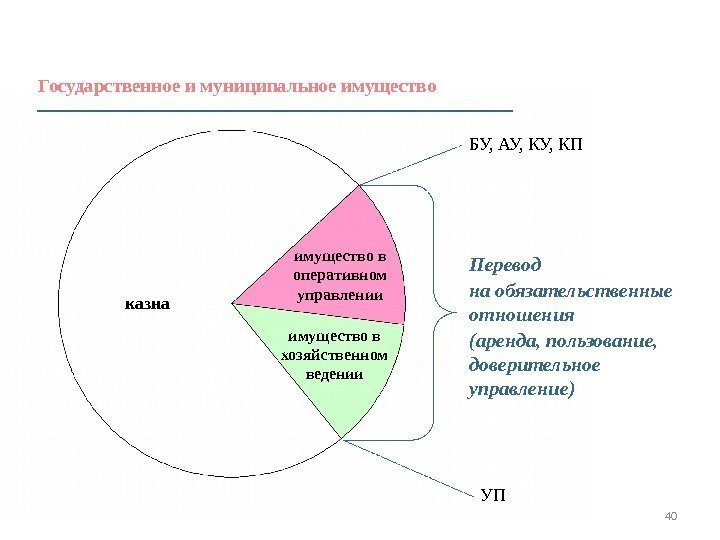 Государственное и муниципальное имущество

БУ, АУ, КУ, КП

казна

имущество в оперативном управлении

имущество в хозяйственном ведении

Перевод на обязательственные отношения (аренда, пользование, доверительное управление)

УП

40